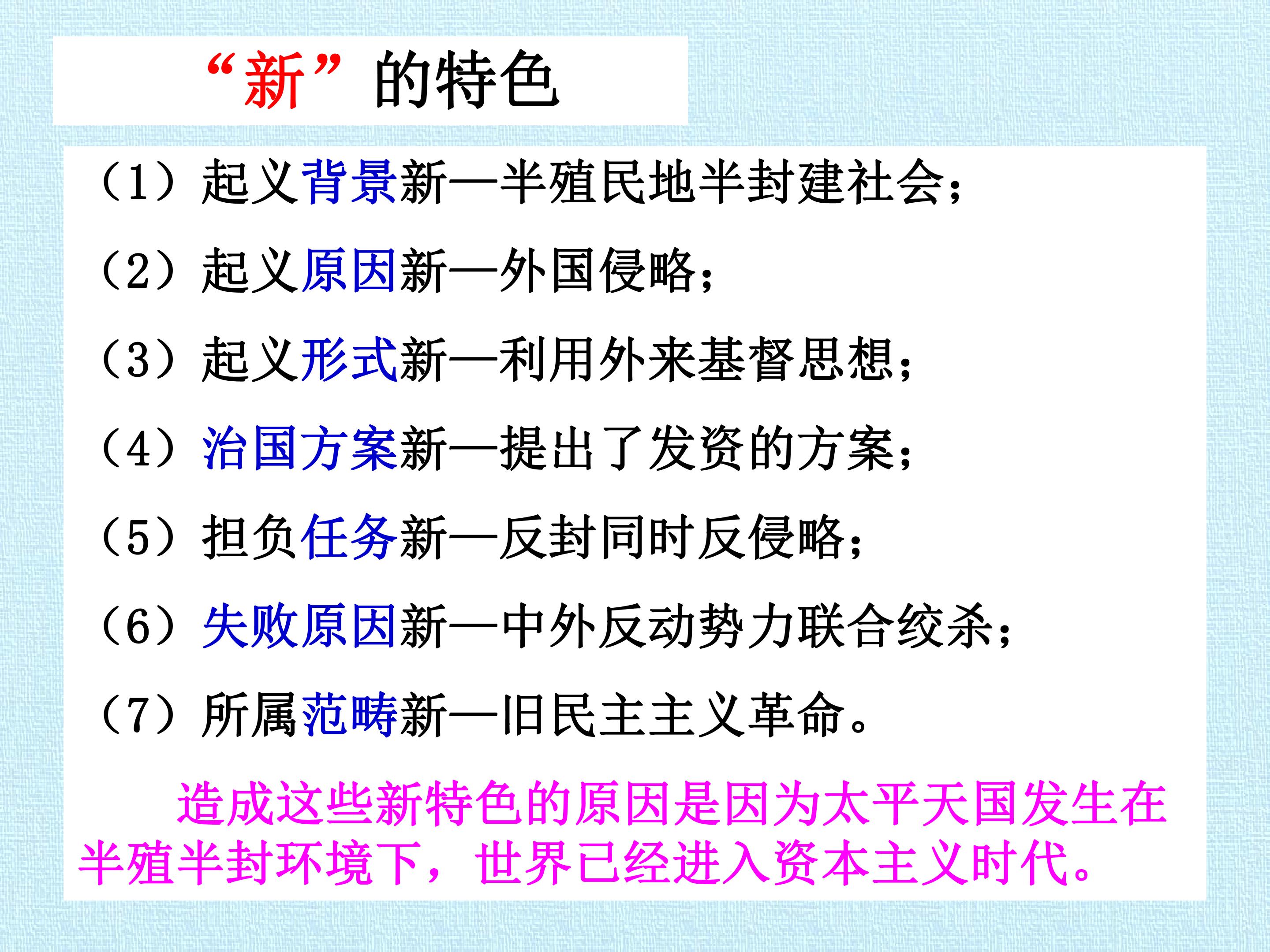 “新”的特色

（1）起义背景新—半殖民地半封建社会；

（2）起义原因新—外国侵略；

（3）起义形式新—利用外来基督思想；

（4）治国方案新—提出了发资的方案；

（5）担负任务新—反封同时反侵略；

（6）失败原因新—中外反动势力联合绞杀；

（7）所属范畴新—旧民主主义革命。

造成这些新特色的原因是因为太平天国发生在半殖半封环境下，世界已经进入资本主义时代。